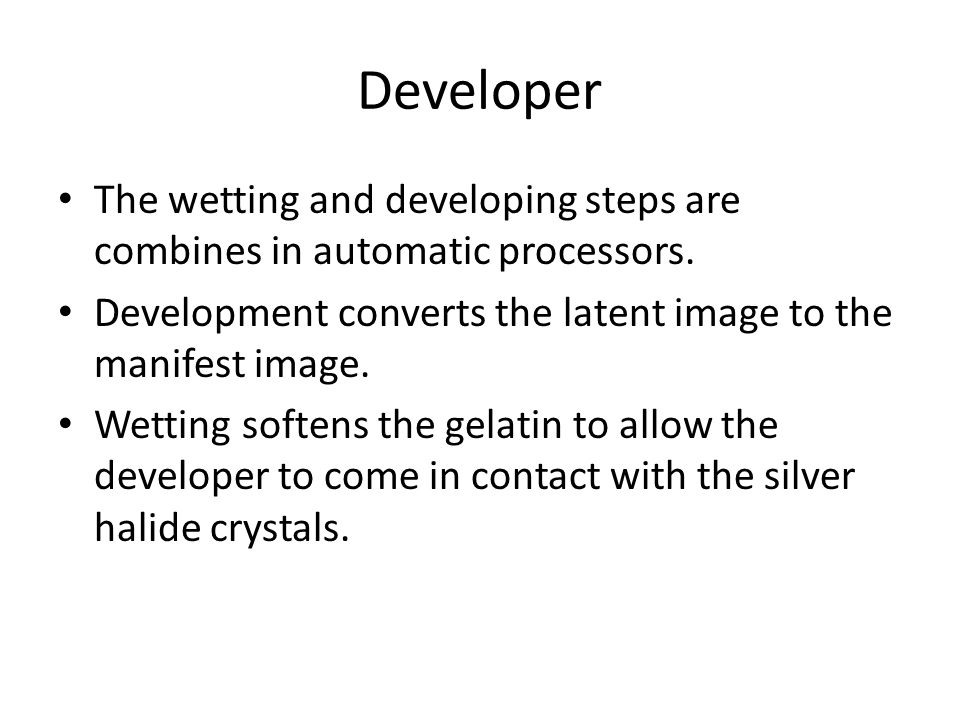 Developer

• The wetting and developing steps are combines in automatic processors.

• Development converts the latent image to the manifest image.

• Wetting softens the gelatin to allow the developer to come in contact with the silver halide crystals.